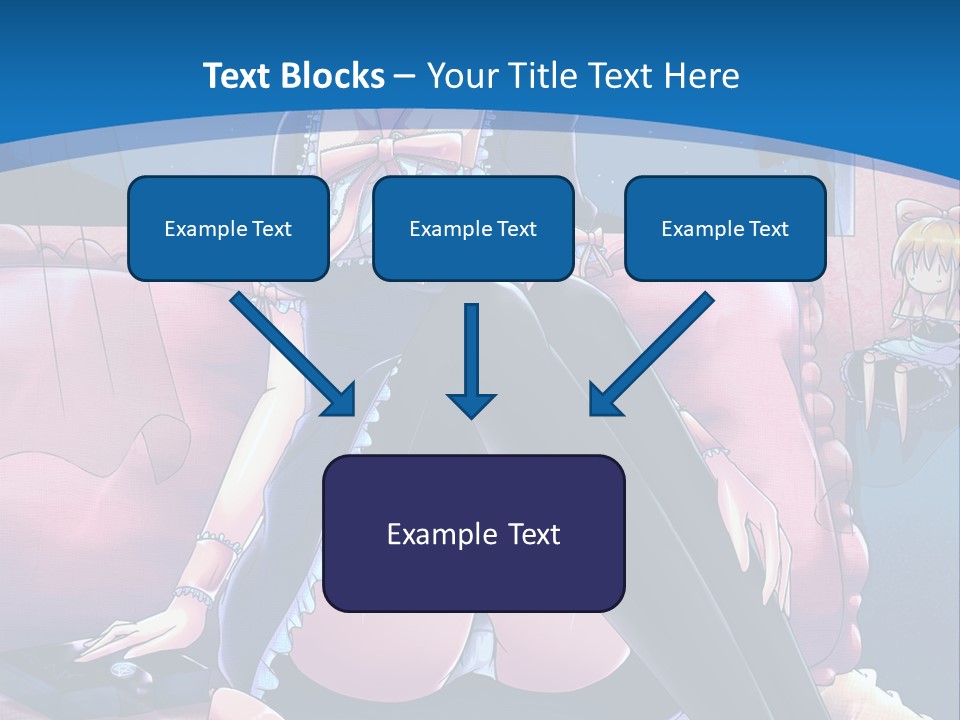 Text Blocks – Your Title Text Here

Example Text

Example Text

Example Text

Example Text